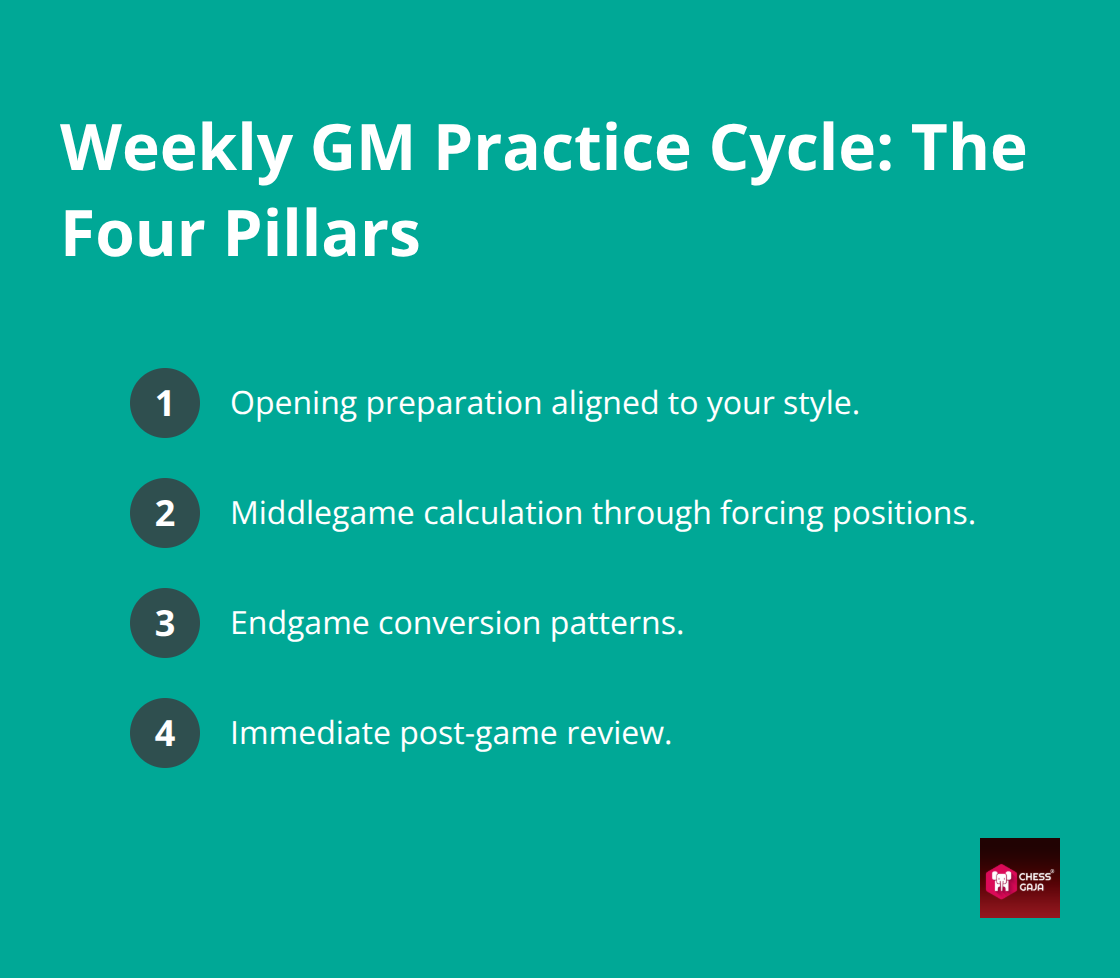 Weekly GM Practice Cycle: The Four Pillars

1 Opening preparation aligned to your style.

2 Middlegame calculation through forcing positions.

3 Endgame conversion patterns.

4 Immediate post-game review.

CHESS GAJA